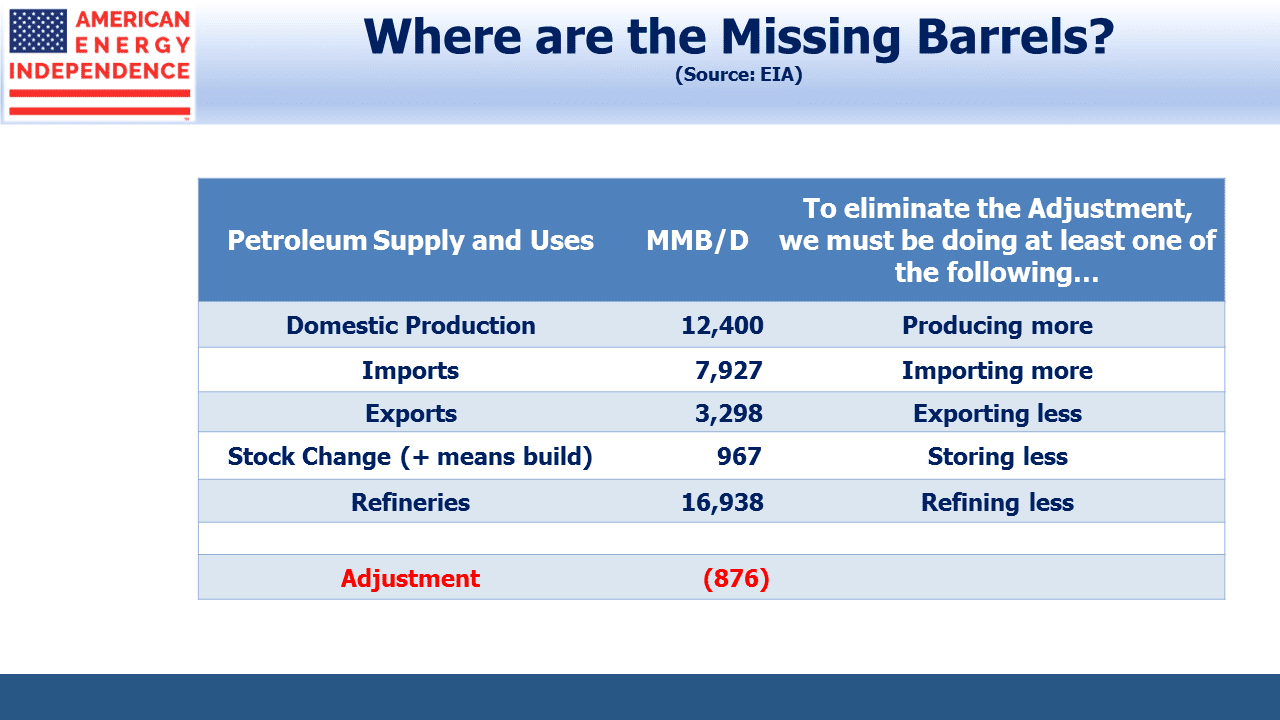 AMERICAN ENERGY INDEPENDENCE

Where are the Missing Barrels?
(Source: EIA)

| Petroleum Supply and Uses | MMB/D | To eliminate the Adjustment, we must be doing at least one of the following… |
|---|---|---|
| Domestic Production | 12,400 | Producing more |
| Imports | 7,927 | Importing more |
| Exports | 3,298 | Exporting less |
| Stock Change (+ means build) | 967 | Storing less |
| Refineries | 16,938 | Refining less |
| | | |
| Adjustment | (876) | |